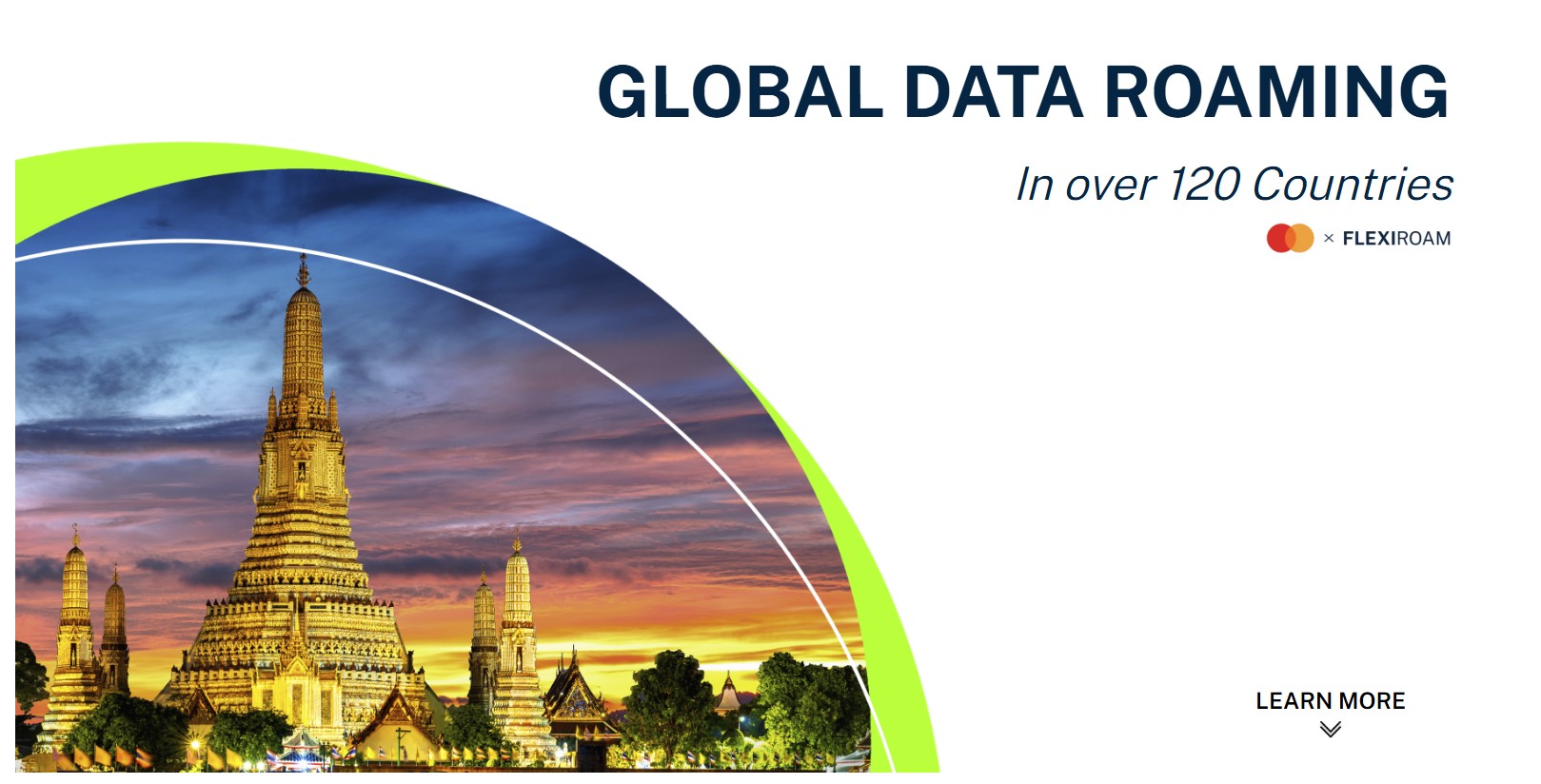 GLOBAL DATA ROAMING

In over 120 Countries

× FLEXIROAM

LEARN MORE